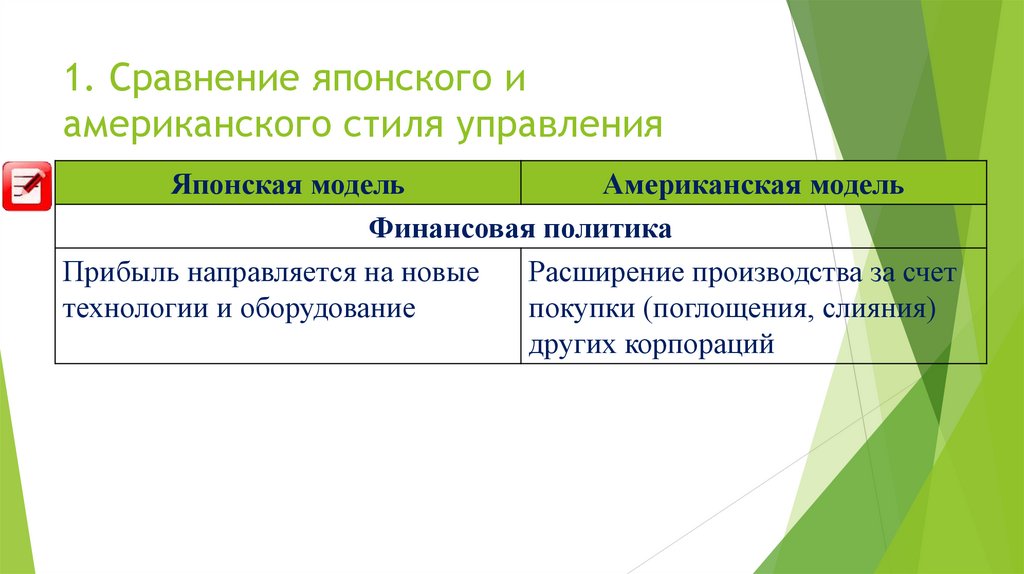 1. Сравнение японского и американского стиля управления

| Японская модель | Американская модель |
|---|---|
| Финансовая политика | |
| Прибыль направляется на новые технологии и оборудование | Расширение производства за счет покупки (поглощения, слияния) других корпораций |